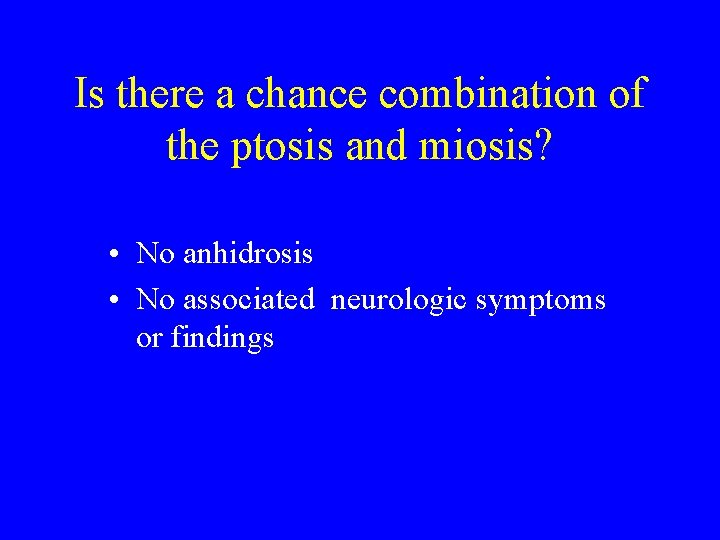 Is there a chance combination of the ptosis and miosis?

• No anhidrosis
• No associated neurologic symptoms or findings